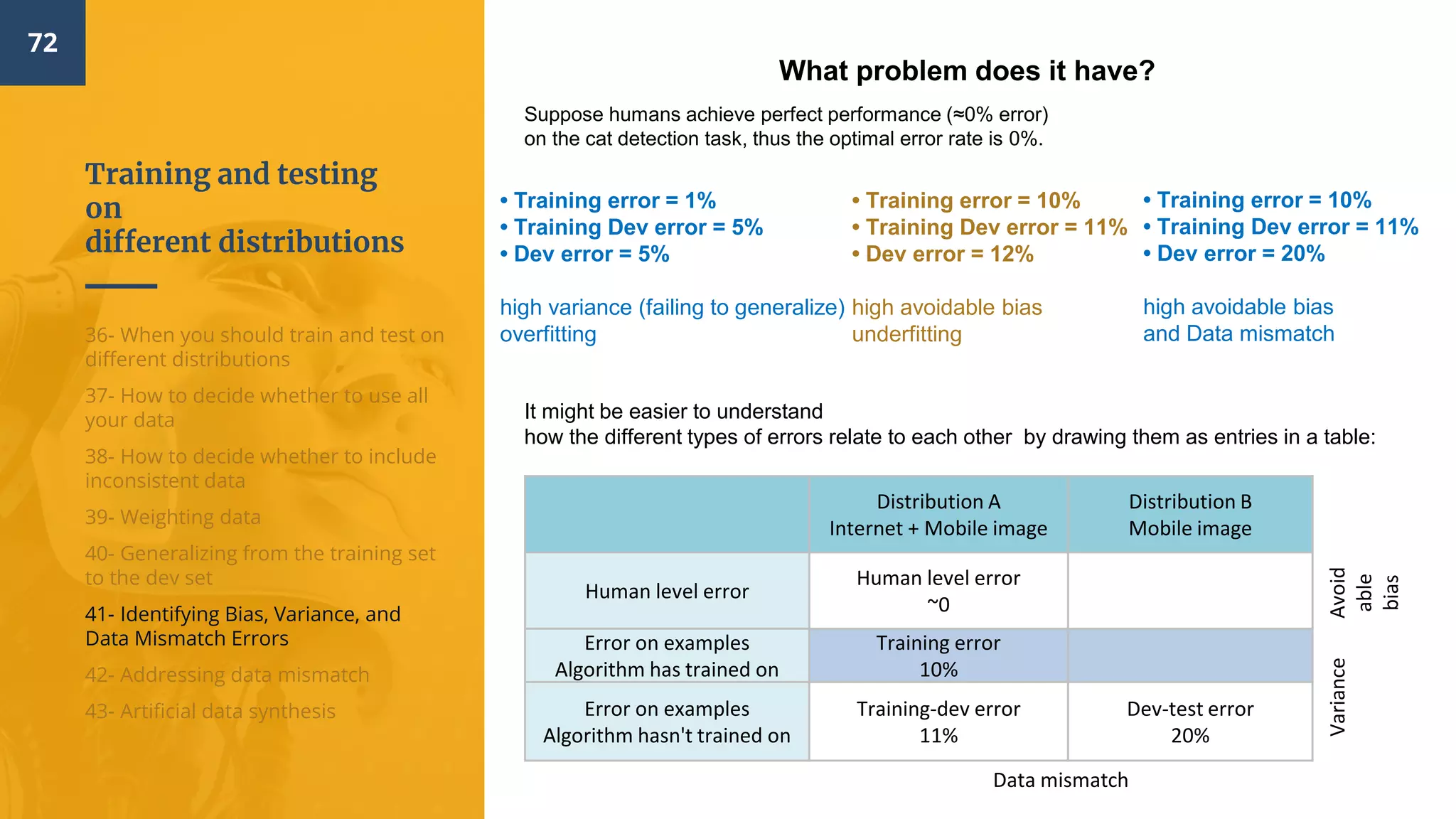 72

Training and testing on different distributions

36- When you should train and test on different distributions

37- How to decide whether to use all your data

38- How to decide whether to include inconsistent data

39- Weighting data

40- Generalizing from the training set to the dev set

41- Identifying Bias, Variance, and Data Mismatch Errors

42- Addressing data mismatch

43- Artificial data synthesis

What problem does it have?

Suppose humans achieve perfect performance (≈0% error) on the cat detection task, thus the optimal error rate is 0%.

• Training error = 1%
• Training Dev error = 5%
• Dev error = 5%

high variance (failing to generalize) overfitting

• Training error = 10%
• Training Dev error = 11%
• Dev error = 12%

high avoidable bias underfitting

• Training error = 10%
• Training Dev error = 11%
• Dev error = 20%

high avoidable bias and Data mismatch

It might be easier to understand how the different types of errors relate to each other by drawing them as entries in a table:

| | Distribution A Internet + Mobile image | Distribution B Mobile image |
|---|---|---|
| Human level error | Human level error ~0 | |
| Error on examples Algorithm has trained on | Training error 10% | |
| Error on examples Algorithm hasn't trained on | Training-dev error 11% | Dev-test error 20% |

Avoid able bias

Variance

Data mismatch